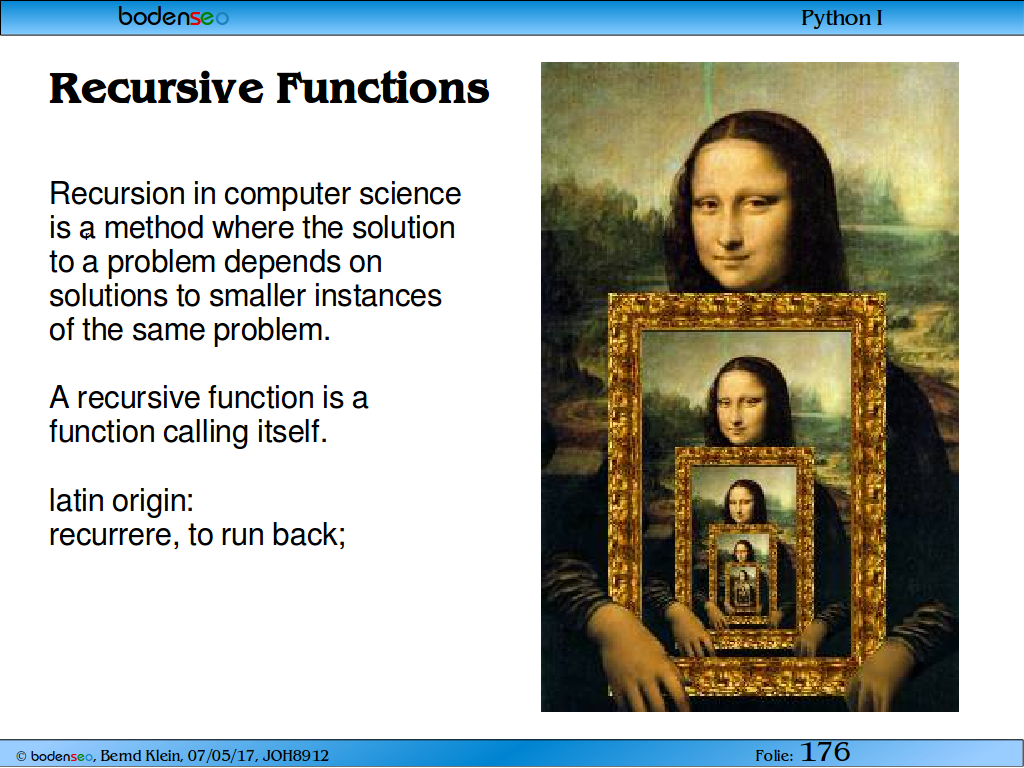 bodenseo

Python I

Recursive Functions

Recursion in computer science is a method where the solution to a problem depends on solutions to smaller instances of the same problem.

A recursive function is a function calling itself.

latin origin:
recurrere, to run back;

© bodenseo, Bernd Klein, 07/05/17, JOH8912

Folie: 176